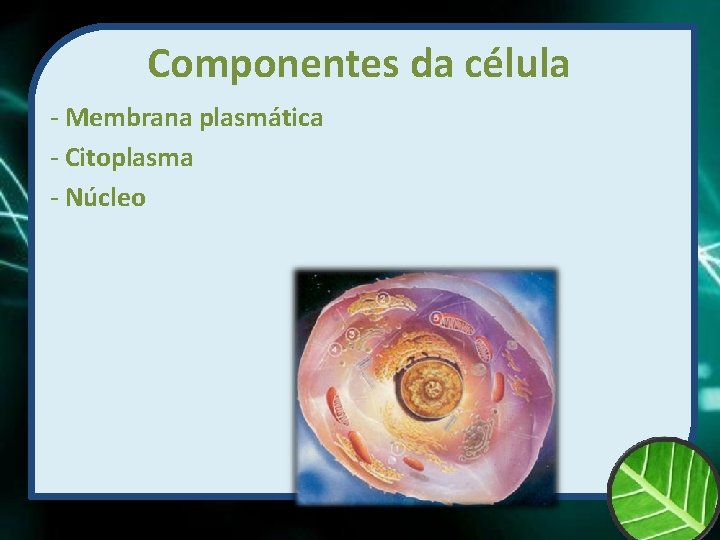 Componentes da célula

- Membrana plasmática
- Citoplasma
- Núcleo